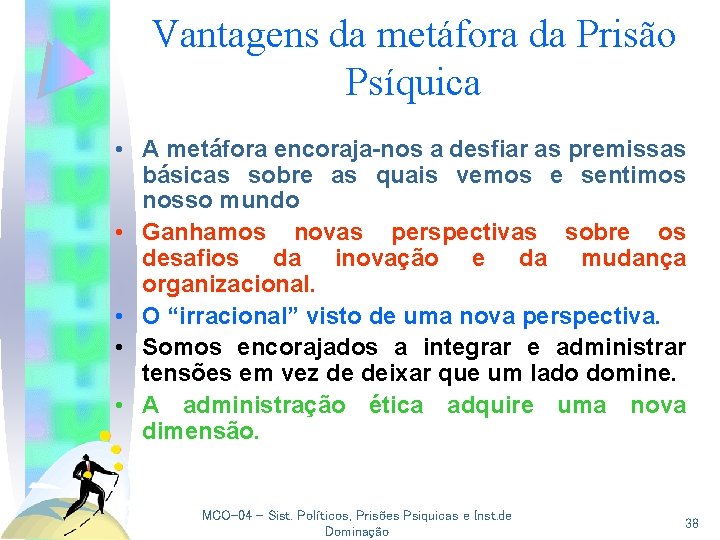 Vantagens da metáfora da Prisão Psíquica

• A metáfora encoraja-nos a desfiar as premissas básicas sobre as quais vemos e sentimos nosso mundo
• Ganhamos novas perspectivas sobre os desafios da inovação e da mudança organizacional.
• O “irracional” visto de uma nova perspectiva.
• Somos encorajados a integrar e administrar tensões em vez de deixar que um lado domine.
• A administração ética adquire uma nova dimensão.

MCO-04 – Sist. Políticos, Prisões Psiquicas e Inst.de Dominação

38